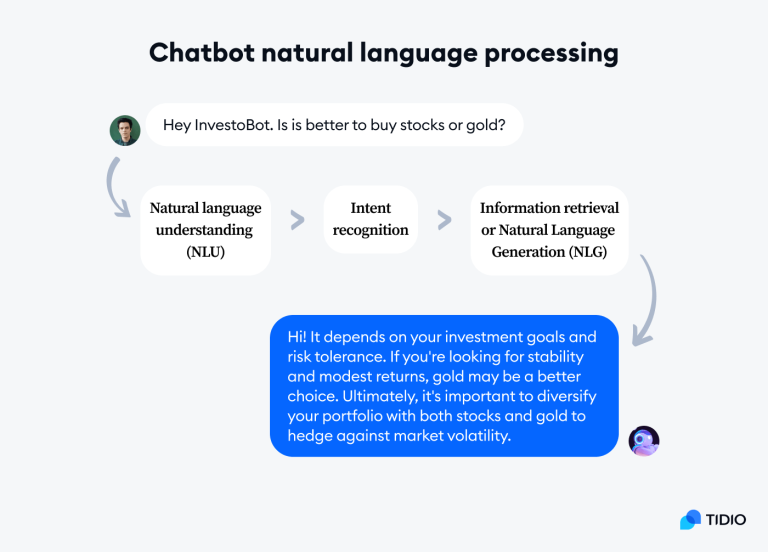 Chatbot natural language processing

Hey InvestoBot. Is is better to buy stocks or gold?

Natural language understanding (NLU)

Intent recognition

Information retrieval or Natural Language Generation (NLG)

Hi! It depends on your investment goals and risk tolerance. If you're looking for stability and modest returns, gold may be a better choice. Ultimately, it's important to diversify your portfolio with both stocks and gold to hedge against market volatility.

TIDIO